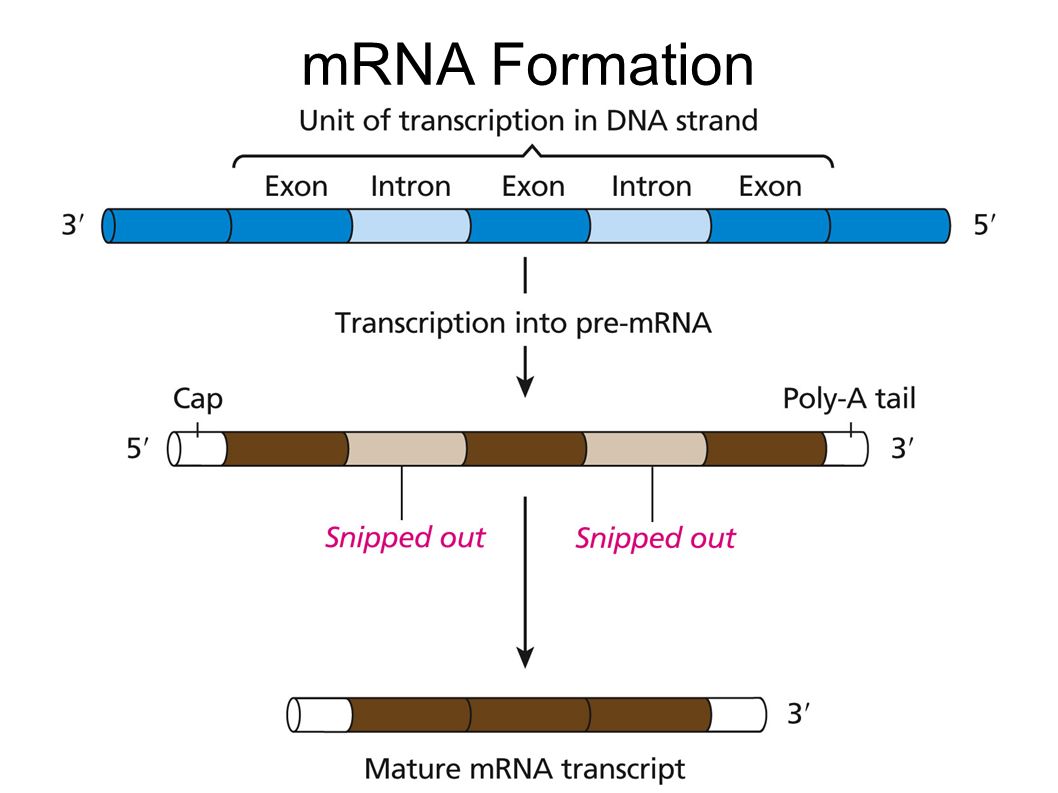 mRNA Formation

Unit of transcription in DNA strand

Exon Intron Exon Intron Exon

3′ 5′

Transcription into pre-mRNA

Cap Poly-A tail

5′ 3′

Snipped out Snipped out

3′

Mature mRNA transcript